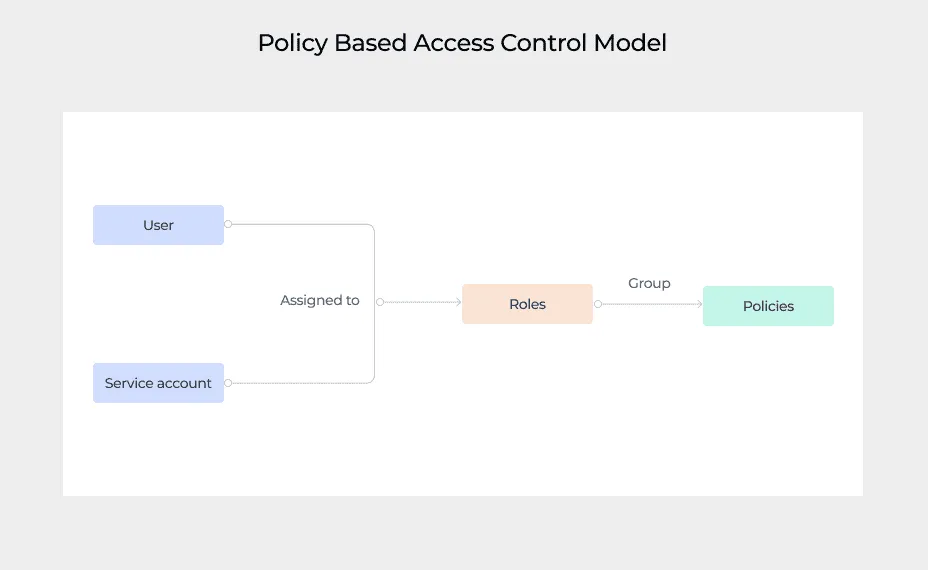 Policy Based Access Control Model

User

Service account

Assigned to

Roles

Group

Policies